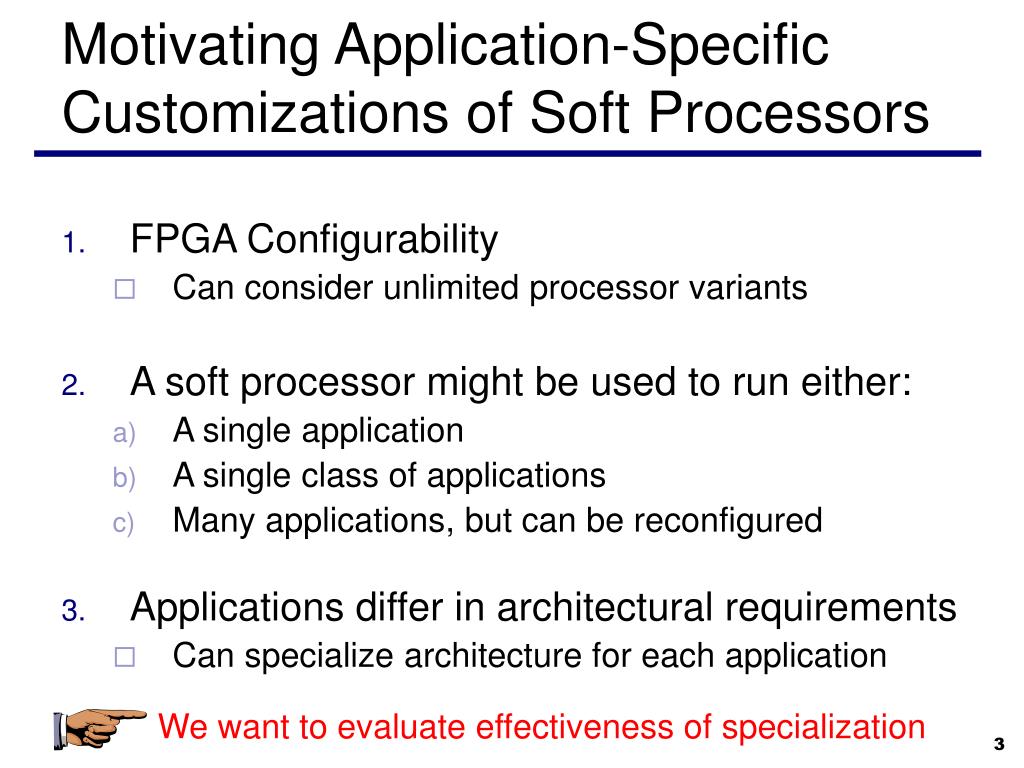 Motivating Application-Specific Customizations of Soft Processors

1. FPGA Configurability
□ Can consider unlimited processor variants

2. A soft processor might be used to run either:
a) A single application
b) A single class of applications
c) Many applications, but can be reconfigured

3. Applications differ in architectural requirements
□ Can specialize architecture for each application

We want to evaluate effectiveness of specialization

3